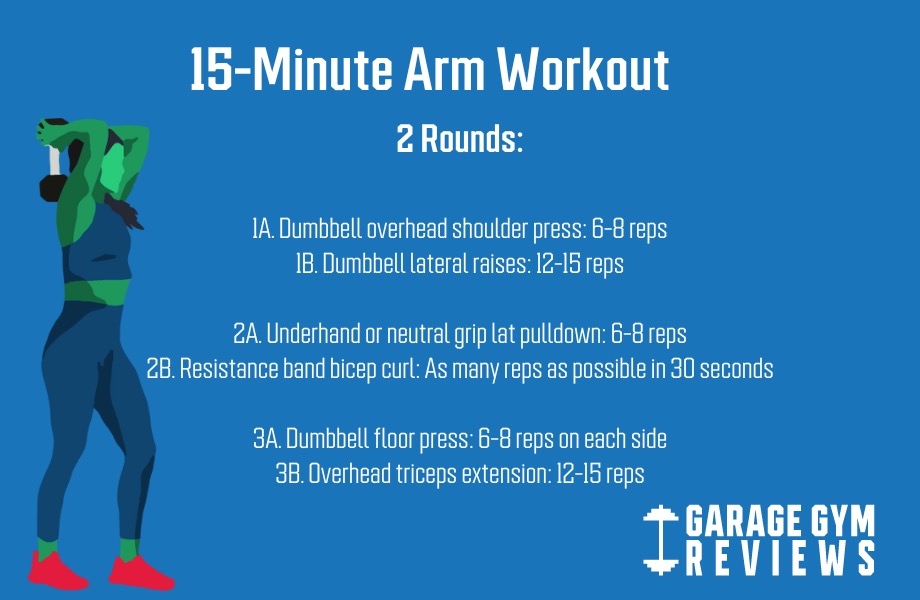 15-Minute Arm Workout

2 Rounds:

1A. Dumbbell overhead shoulder press: 6-8 reps
1B. Dumbbell lateral raises: 12-15 reps

2A. Underhand or neutral grip lat pulldown: 6-8 reps
2B. Resistance band bicep curl: As many reps as possible in 30 seconds

3A. Dumbbell floor press: 6-8 reps on each side
3B. Overhead triceps extension: 12-15 reps

GARAGE GYM
REVIEWS